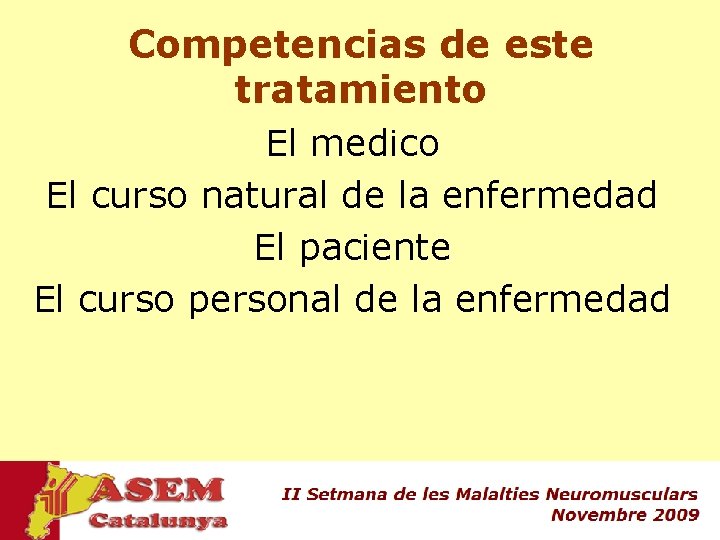 Competencias de este tratamiento

El medico

El curso natural de la enfermedad

El paciente

El curso personal de la enfermedad

ASEM
Catalunya

II Setmana de les Malalties Neuromusculars
Novembre 2009